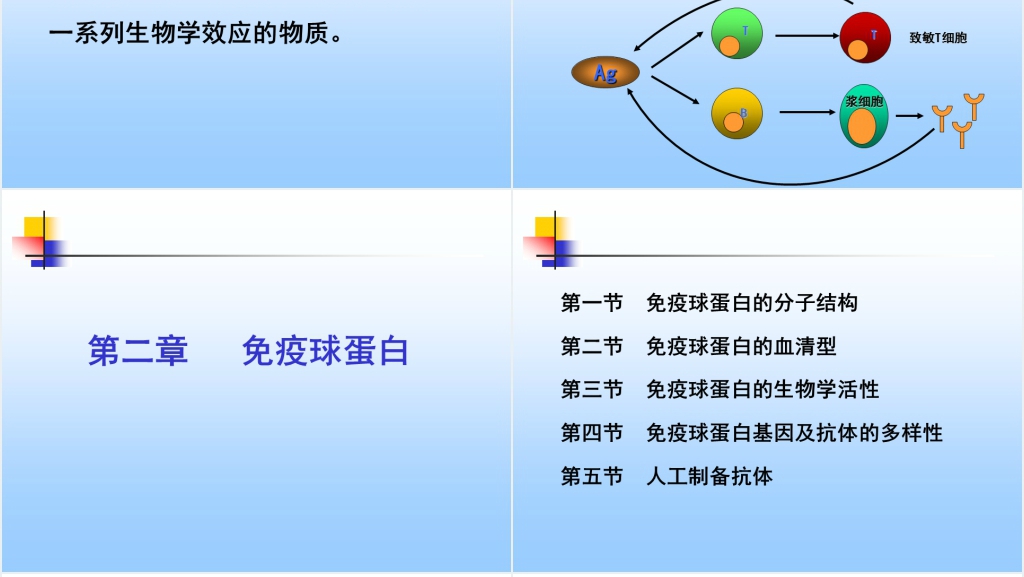 一系列生物学效应的物质。

Ag

T

T

致敏T细胞

B

浆细胞

第二章　免疫球蛋白

第一节　免疫球蛋白的分子结构

第二节　免疫球蛋白的血清型

第三节　免疫球蛋白的生物学活性

第四节　免疫球蛋白基因及抗体的多样性

第五节　人工制备抗体